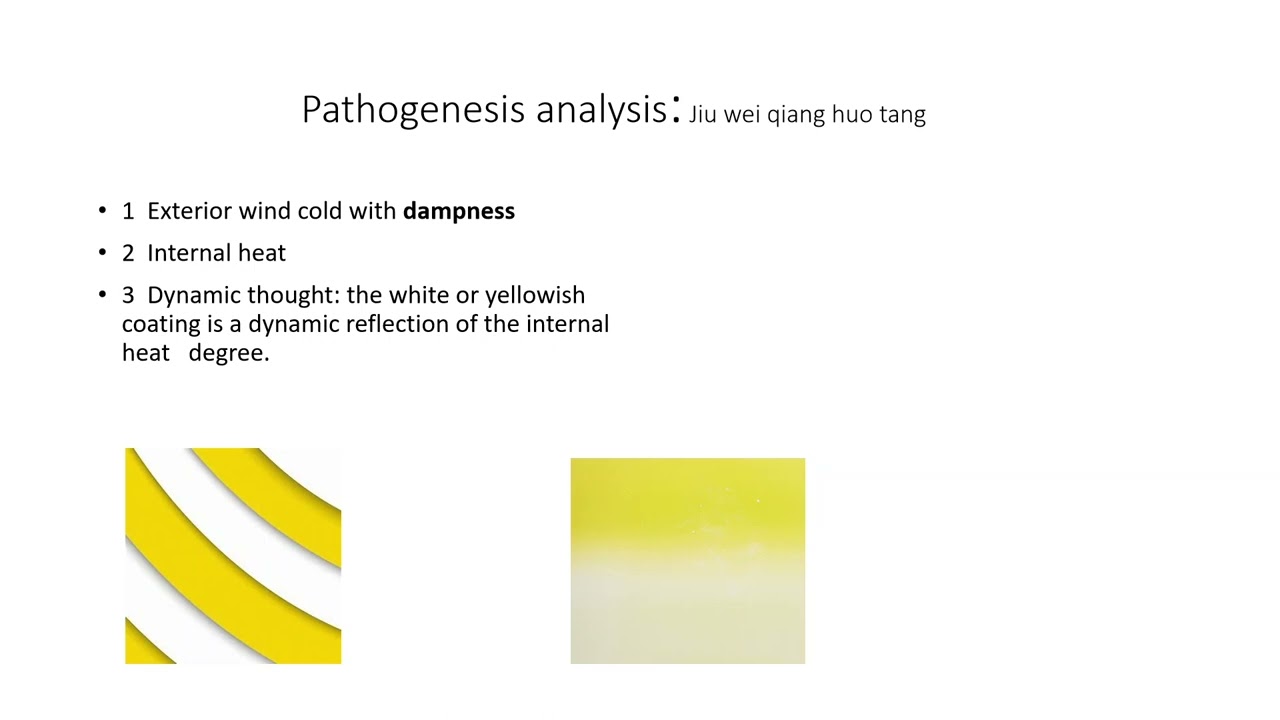 Pathogenesis analysis: Jiu wei qiang huo tang

• 1 Exterior wind cold with dampness
• 2 Internal heat
• 3 Dynamic thought: the white or yellowish coating is a dynamic reflection of the internal heat degree.